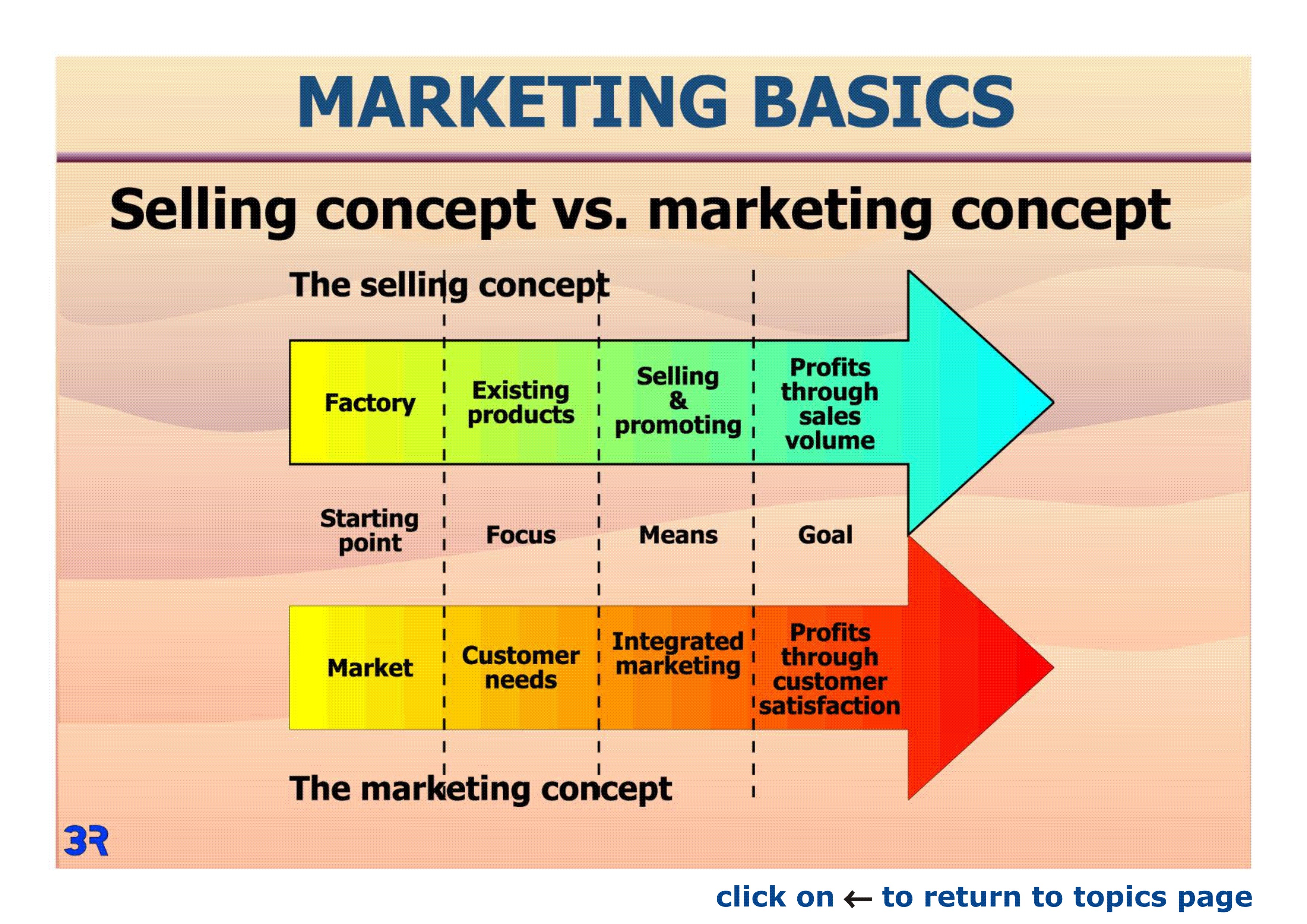 MARKETING BASICS

Selling concept vs. marketing concept

The selling concept

Factory

Existing products

Selling & promoting

Profits through sales volume

Starting point

Focus

Means

Goal

Market

Customer needs

Integrated marketing

Profits through customer satisfaction

The marketing concept

3R

click on ← to return to topics page